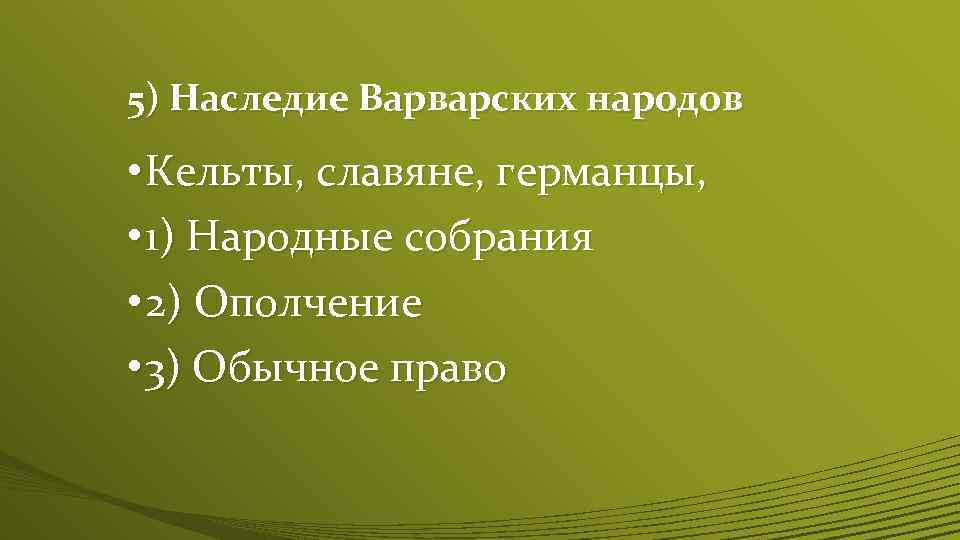 5) Наследие Варварских народов

• Кельты, славяне, германцы,
• 1) Народные собрания
• 2) Ополчение
• 3) Обычное право